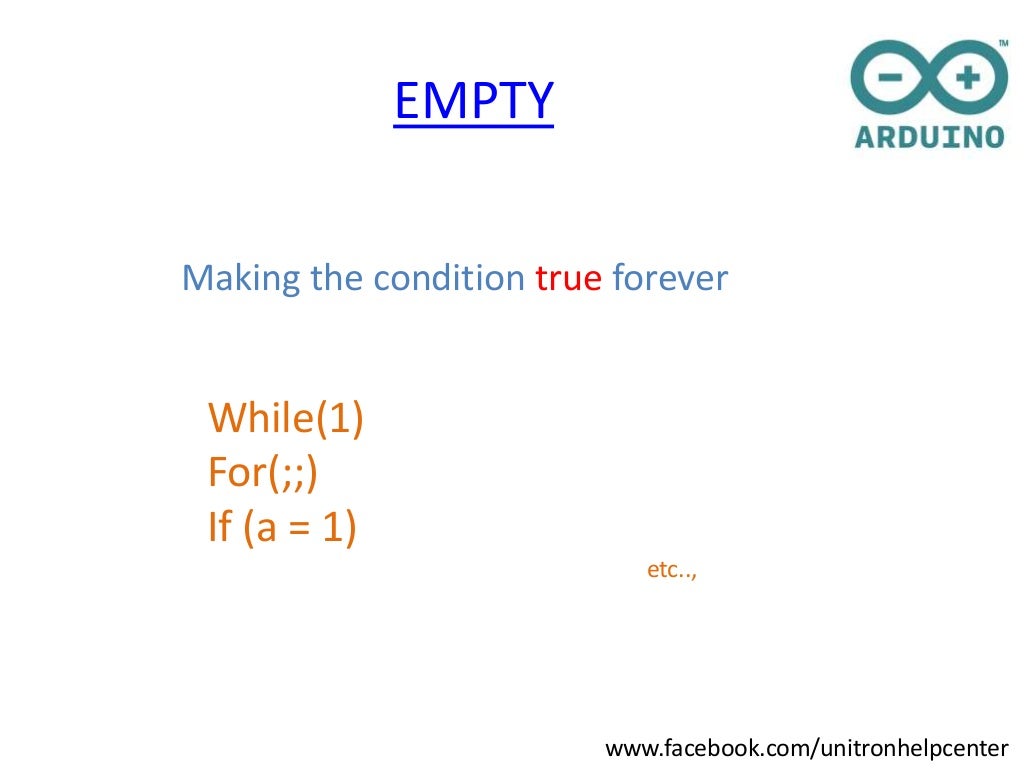 EMPTY

ARDUINO

Making the condition true forever

While(1)
For(;;)
If (a = 1)

etc..,

www.facebook.com/unitronhelpcenter